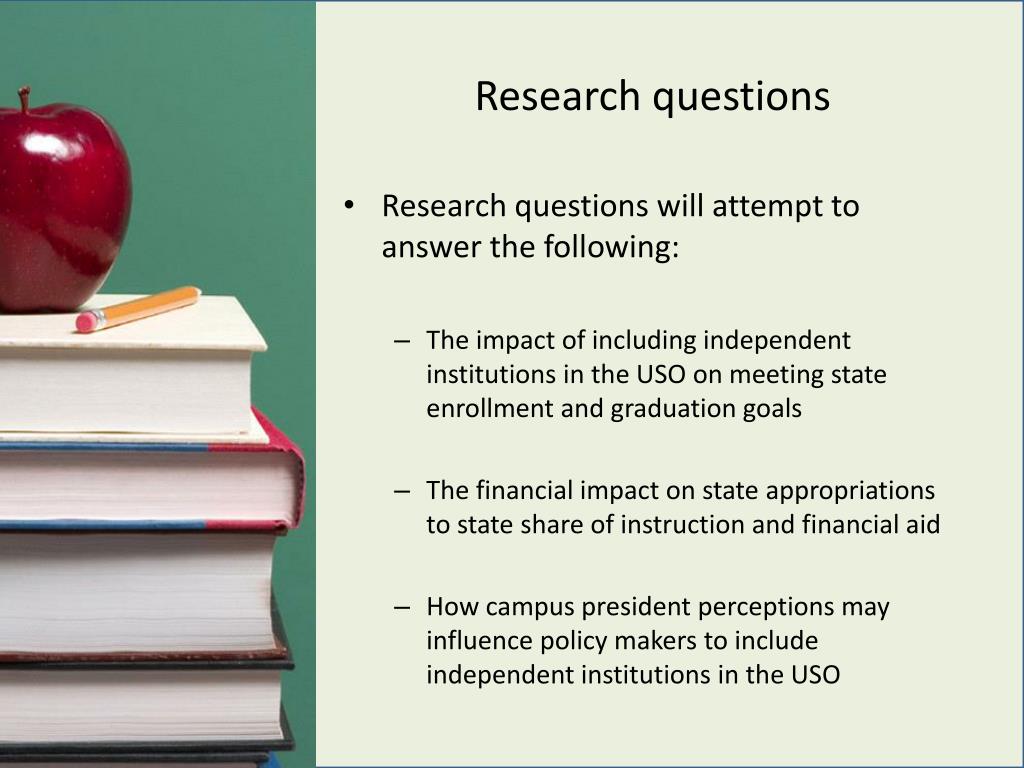 Research questions

• Research questions will attempt to answer the following:

– The impact of including independent institutions in the USO on meeting state enrollment and graduation goals

– The financial impact on state appropriations to state share of instruction and financial aid

– How campus president perceptions may influence policy makers to include independent institutions in the USO